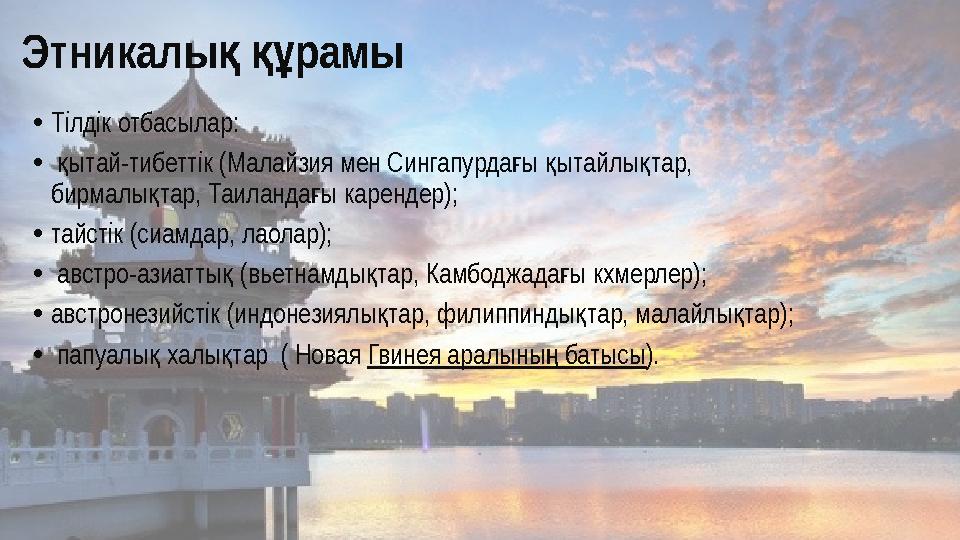 Этникалық құрамы

• Тілдік отбасылар:

• қытай-тибеттік (Малайзия мен Сингапурдағы қытайлықтар, бирмалықтар, Таиландағы карендер);

• тайстік (сиамдар, лаолар);

• австро-азиаттық (вьетнамдықтар, Камбоджадағы кхмерлер);

• австронезийстік (индонезиялықтар, филиппиндықтар, малайлықтар);

• папуалық халықтар ( Новая Гвинея аралының батысы).